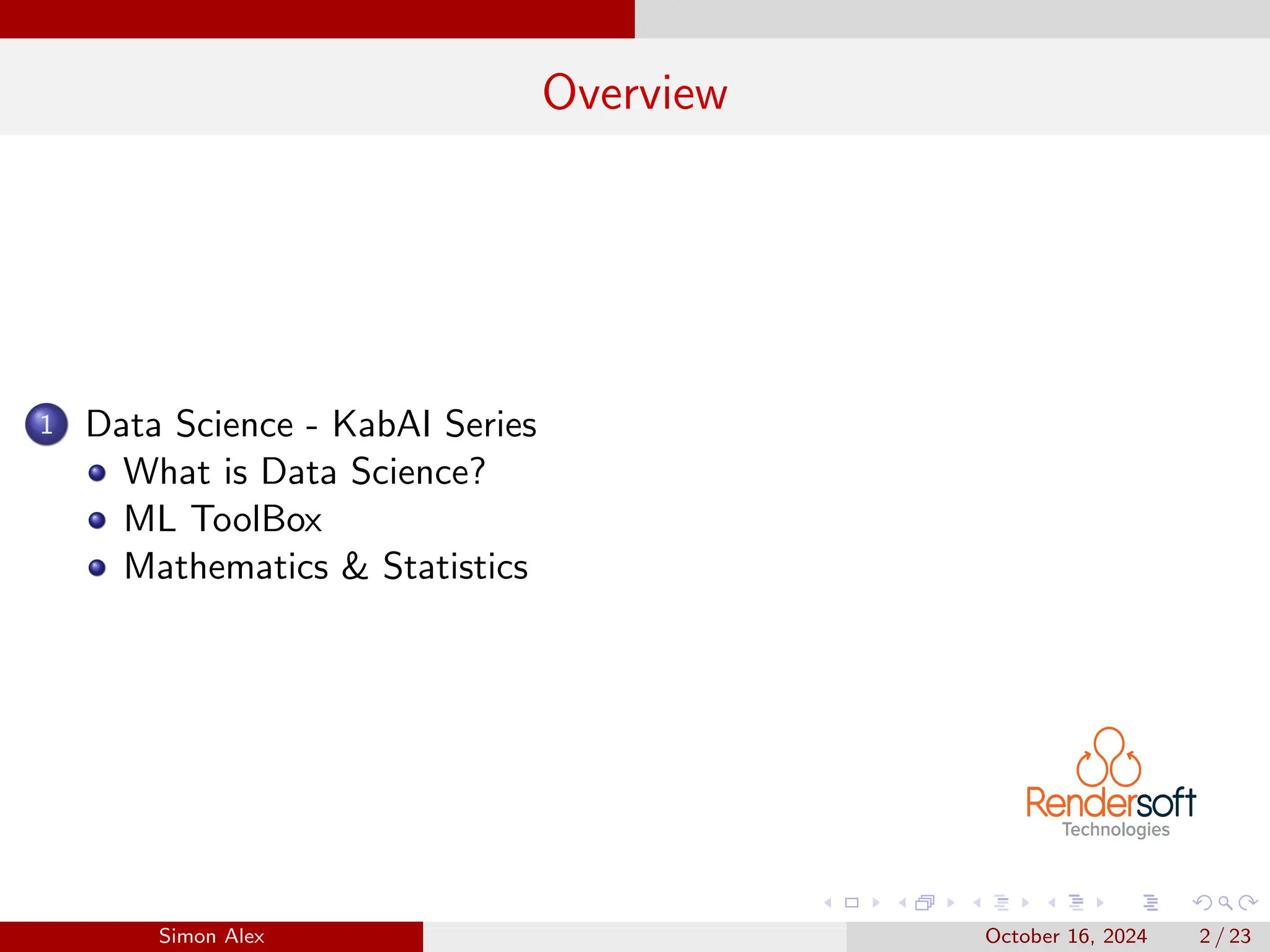 Overview

1 Data Science - KabAI Series
- What is Data Science?
- ML ToolBox
- Mathematics & Statistics

Rendersoft
Technologies

Simon Alex

October 16, 2024

2 / 23